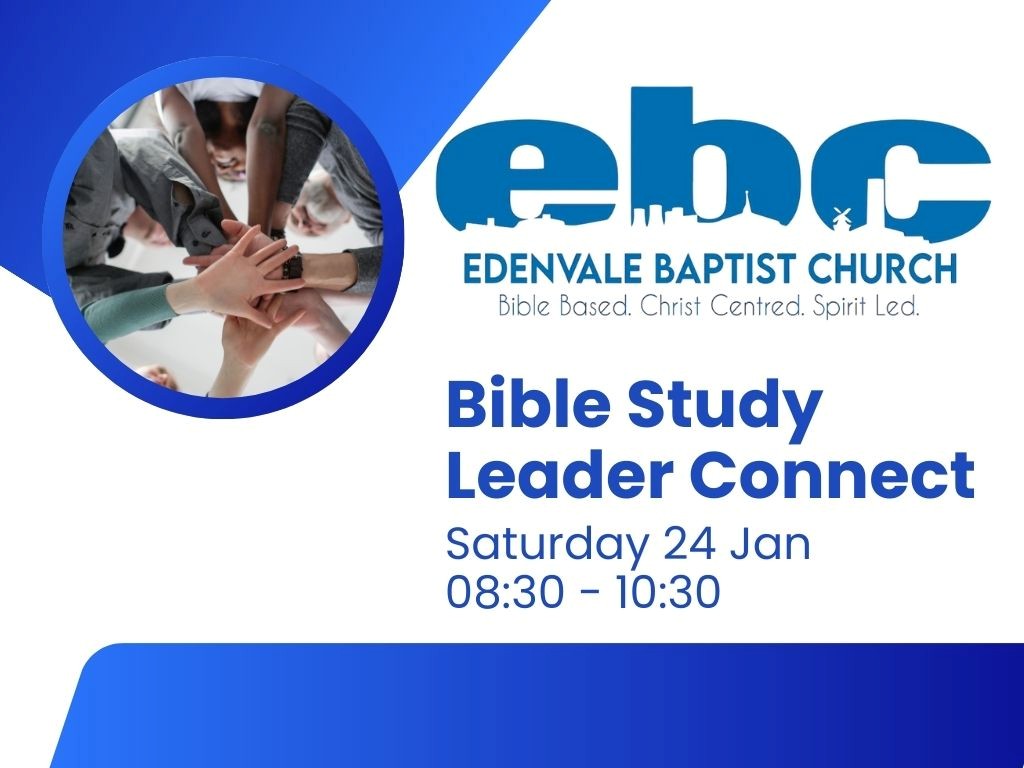 ebc
EDENVALE BAPTIST CHURCH
Bible Based. Christ Centred. Spirit Led.

Bible Study Leader Connect
Saturday 24 Jan
08:30 - 10:30